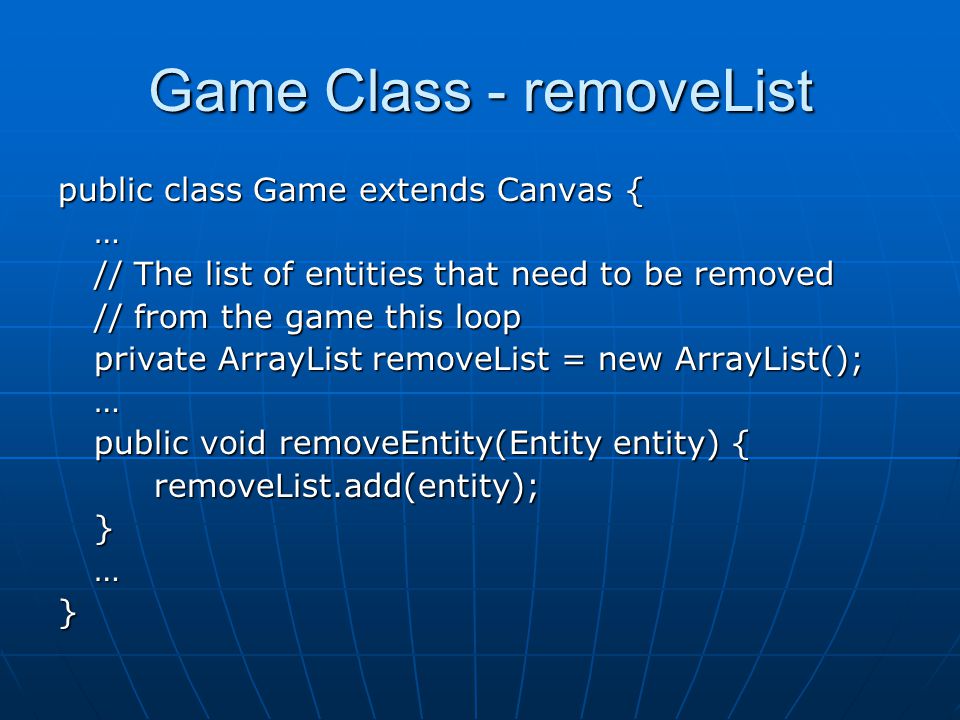 Game Class - removeList

public class Game extends Canvas {
    …
    // The list of entities that need to be removed
    // from the game this loop
    private ArrayList removeList = new ArrayList();
    …
    public void removeEntity(Entity entity) {
        removeList.add(entity);
    }
    …
}